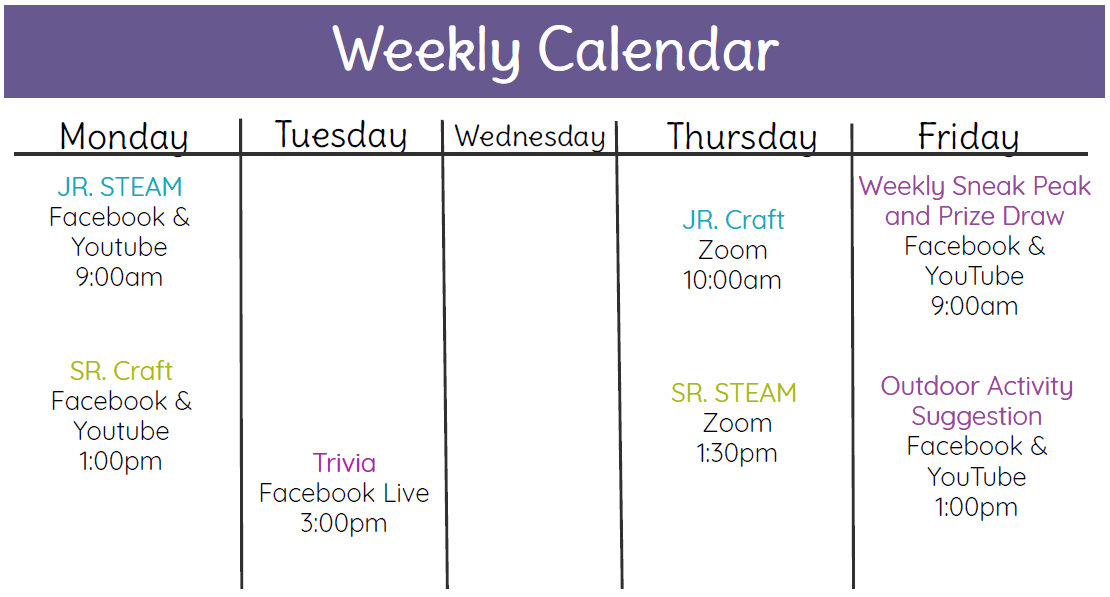 Weekly Calendar

| Monday | Tuesday | Wednesday | Thursday | Friday |
|---|---|---|---|---|
| JR. STEAM Facebook & Youtube 9:00am | | | JR. Craft Zoom 10:00am | Weekly Sneak Peak and Prize Draw Facebook & YouTube 9:00am |
| SR. Craft Facebook & Youtube 1:00pm | Trivia Facebook Live 3:00pm | | SR. STEAM Zoom 1:30pm | Outdoor Activity Suggestion Facebook & YouTube 1:00pm |